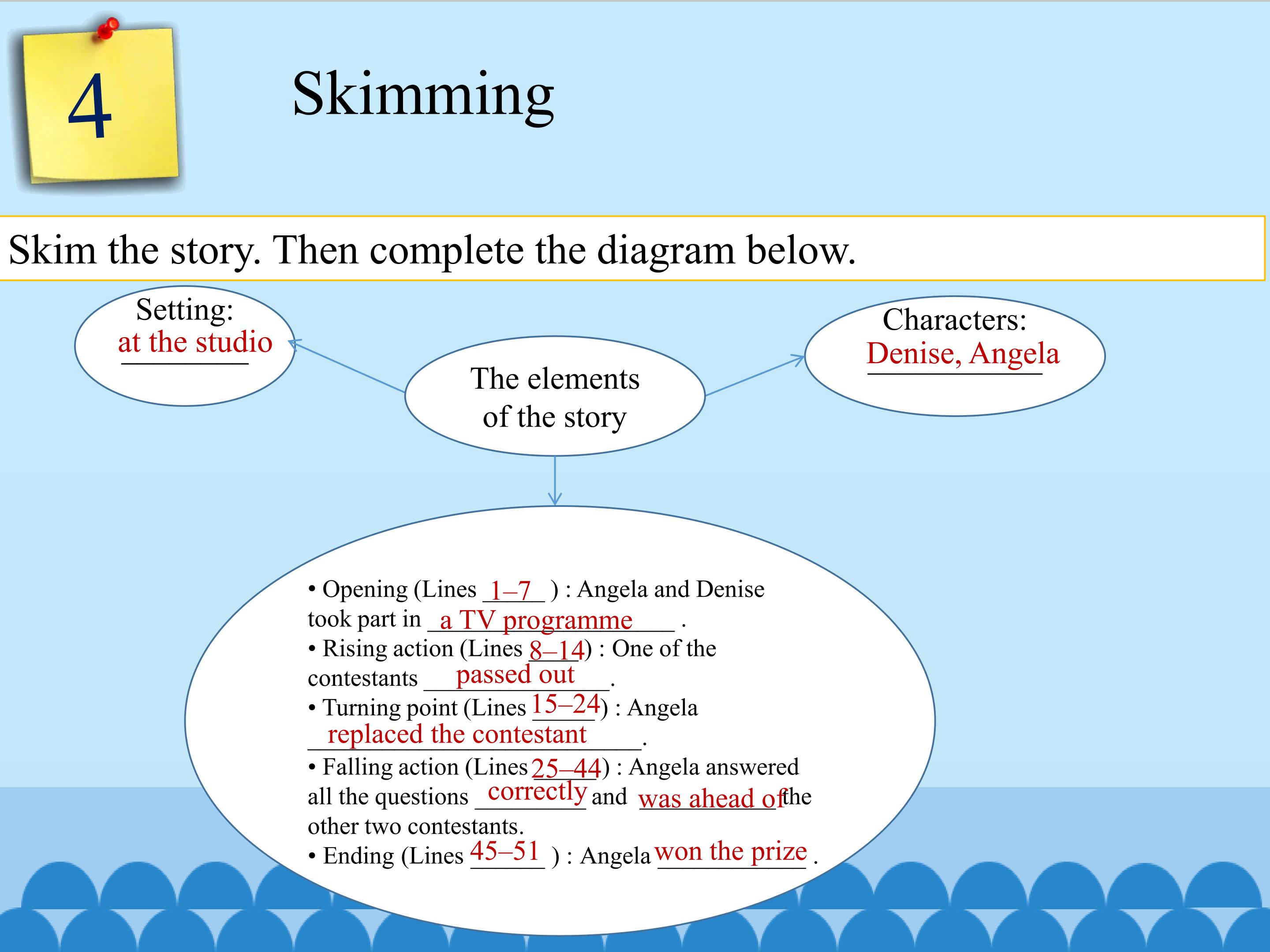 4

Skimming

Skim the story. Then complete the diagram below.

Setting:
at the studio

The elements of the story

Characters:
Denise, Angela

• Opening (Lines 1–7 ) : Angela and Denise took part in a TV programme .
• Rising action (Lines 8–14) : One of the contestants passed out .
• Turning point (Lines 15–24) : Angela replaced the contestant .
• Falling action (Lines 25–44) : Angela answered all the questions correctly and was ahead of the other two contestants.
• Ending (Lines 45–51 ) : Angela won the prize .